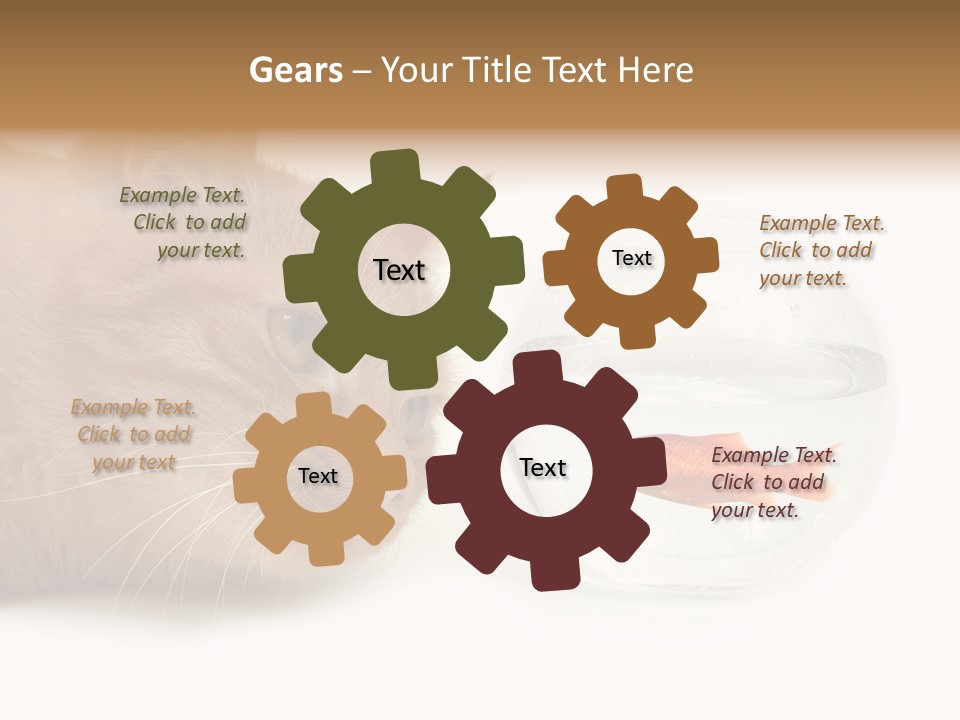 Gears – Your Title Text Here

Example Text. Click to add your text.

Text

Text

Example Text. Click to add your text.

Example Text. Click to add your text

Text

Text

Example Text. Click to add your text.